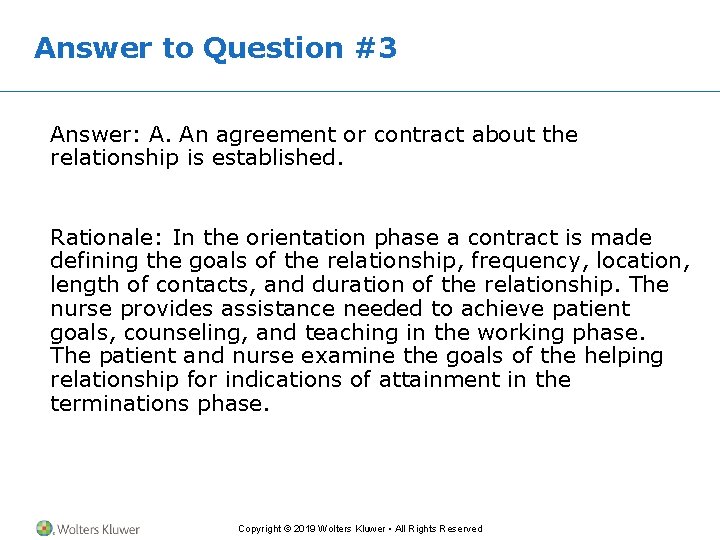 Answer to Question #3

Answer: A. An agreement or contract about the relationship is established.

Rationale: In the orientation phase a contract is made defining the goals of the relationship, frequency, location, length of contacts, and duration of the relationship. The nurse provides assistance needed to achieve patient goals, counseling, and teaching in the working phase. The patient and nurse examine the goals of the helping relationship for indications of attainment in the terminations phase.

Wolters Kluwer

Copyright © 2019 Wolters Kluwer • All Rights Reserved